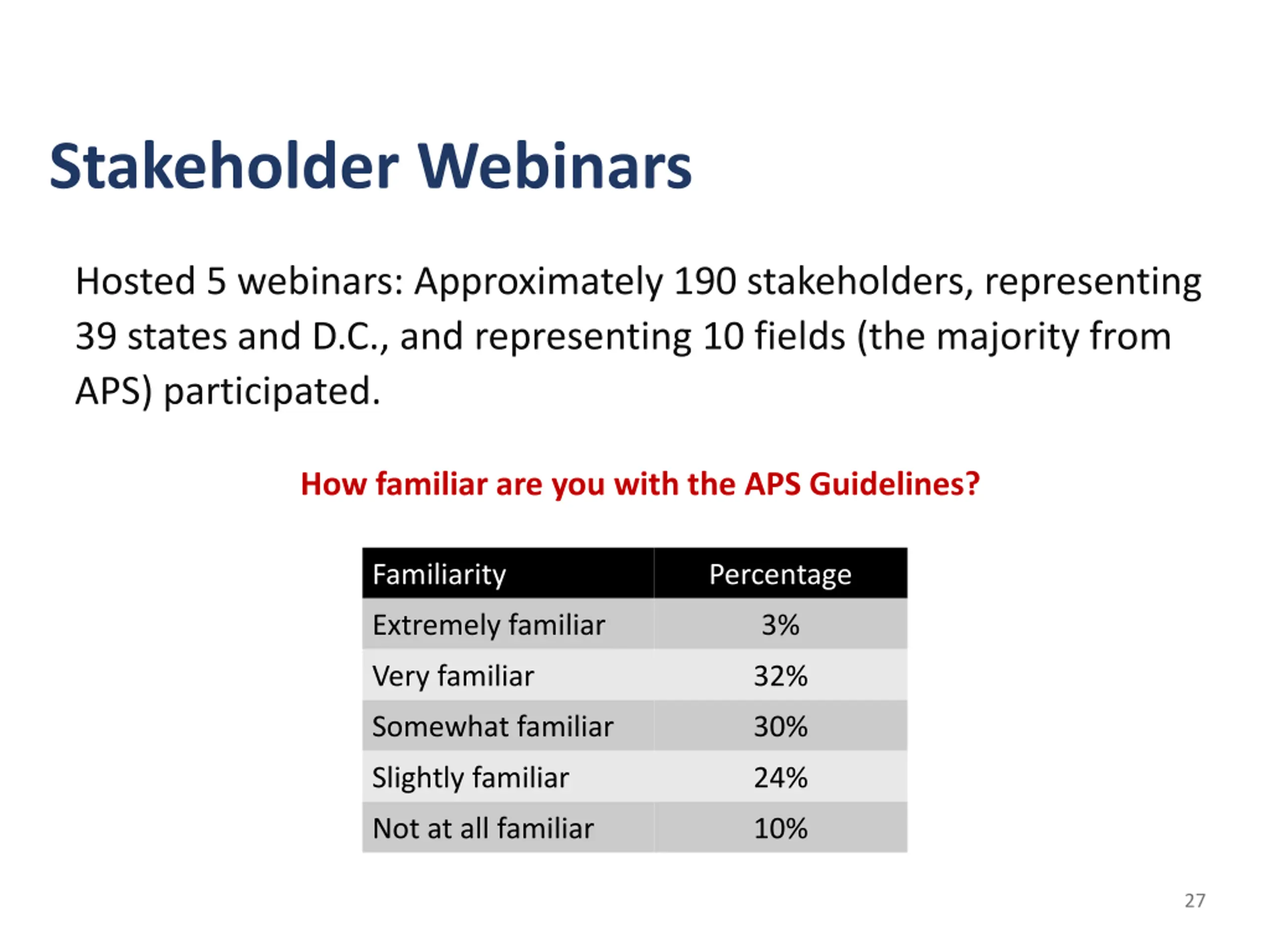 Stakeholder Webinars

Hosted 5 webinars: Approximately 190 stakeholders, representing 39 states and D.C., and representing 10 fields (the majority from APS) participated.

How familiar are you with the APS Guidelines?

| Familiarity | Percentage |
|---|---|
| Extremely familiar | 3% |
| Very familiar | 32% |
| Somewhat familiar | 30% |
| Slightly familiar | 24% |
| Not at all familiar | 10% |

27